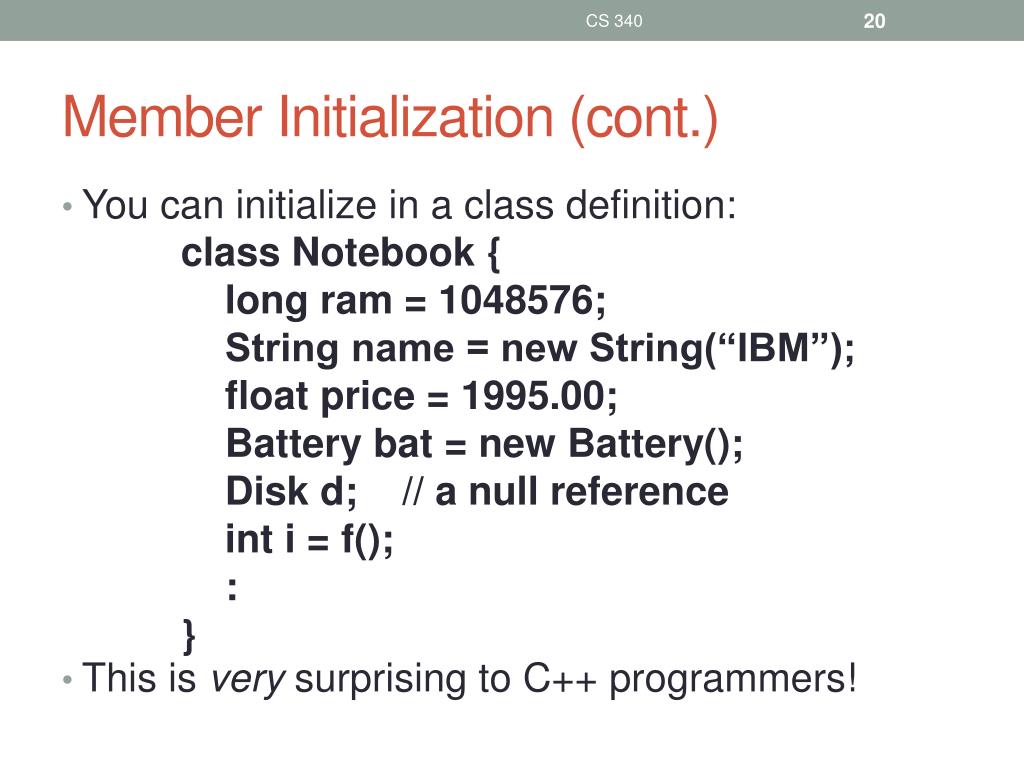 CS 340

20

Member Initialization (cont.)

• You can initialize in a class definition:
class Notebook {
long ram = 1048576;
String name = new String(“IBM”);
float price = 1995.00;
Battery bat = new Battery();
Disk d; // a null reference
int i = f();
:
}

• This is very surprising to C++ programmers!